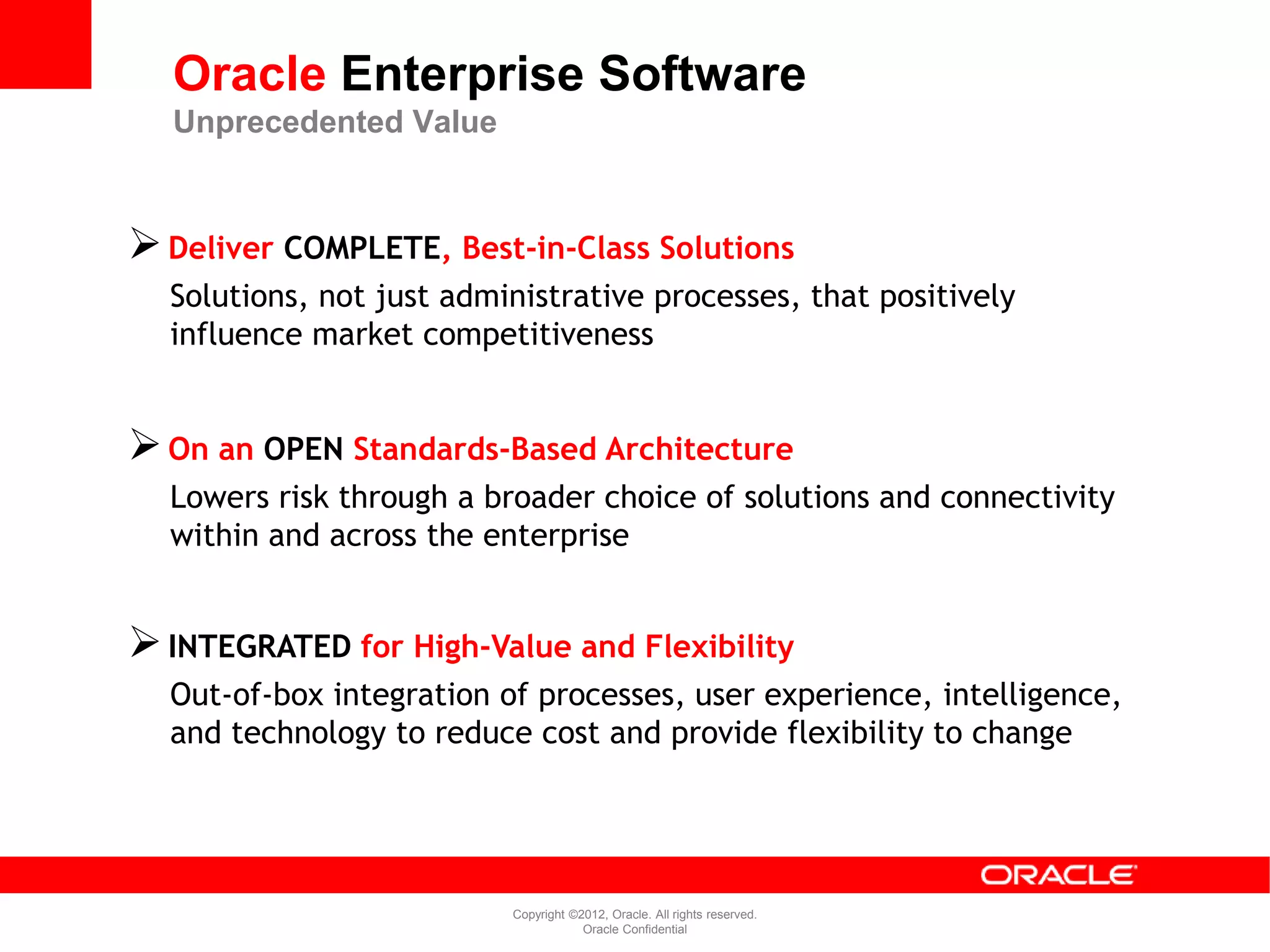 Oracle Enterprise Software
Unprecedented Value

➢ Deliver COMPLETE, Best-in-Class Solutions
Solutions, not just administrative processes, that positively influence market competitiveness

➢ On an OPEN Standards-Based Architecture
Lowers risk through a broader choice of solutions and connectivity within and across the enterprise

➢ INTEGRATED for High-Value and Flexibility
Out-of-box integration of processes, user experience, intelligence, and technology to reduce cost and provide flexibility to change

ORACLE

Copyright ©2012, Oracle. All rights reserved.
Oracle Confidential